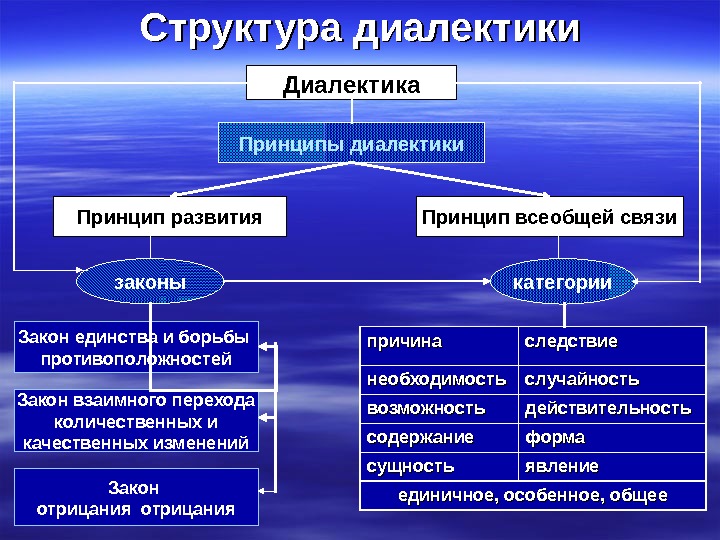 Структура диалектики

Диалектика

Принципы диалектики

Принцип развития

Принцип всеобщей связи

законы

категории

Закон единства и борьбы противоположностей

Закон взаимного перехода количественных и качественных изменений

Закон отрицания отрицания

| причина | следствие |
|---|---|
| необходимость | случайность |
| возможность | действительность |
| содержание | форма |
| сущность | явление |
| единичное, особенное, общее | |